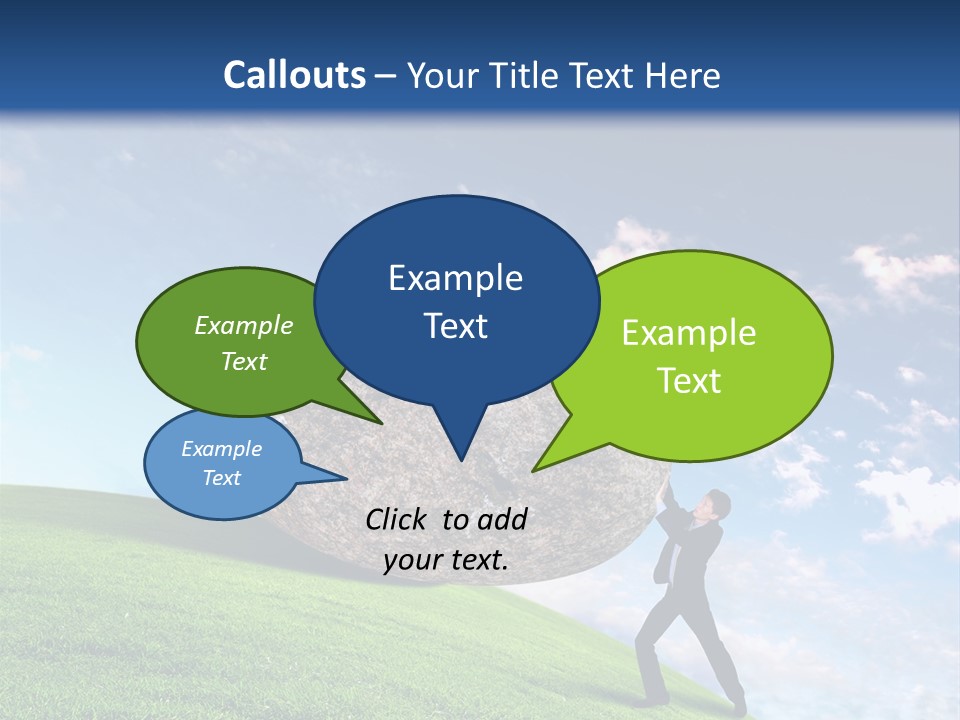 Callouts – Your Title Text Here

Example Text

Example Text

Example Text

Example Text

Click to add your text.